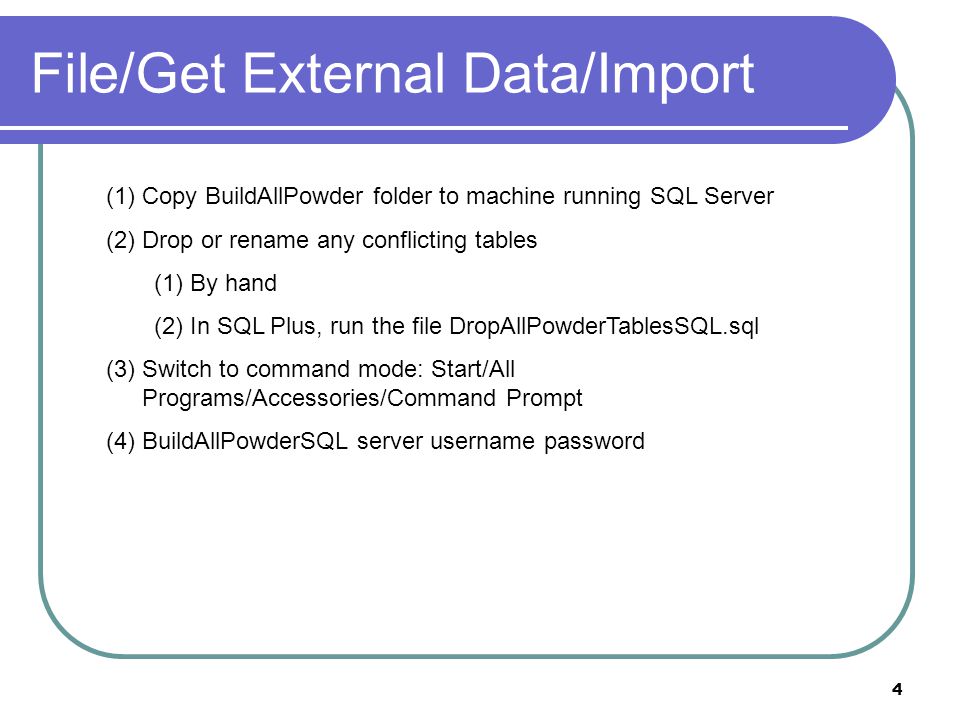 File/Get External Data/Import

(1) Copy BuildAllPowder folder to machine running SQL Server

(2) Drop or rename any conflicting tables

(1) By hand

(2) In SQL Plus, run the file DropAllPowderTablesSQL.sql

(3) Switch to command mode: Start/All Programs/Accessories/Command Prompt

(4) BuildAllPowderSQL server username password

4